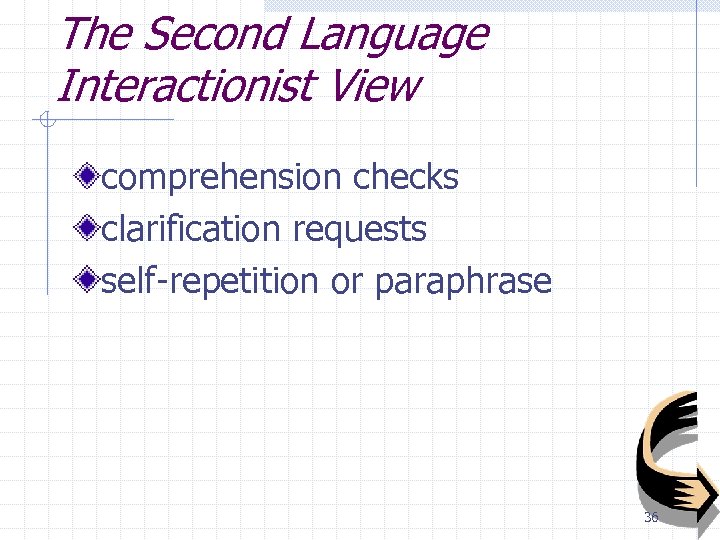 The Second Language Interactionist View

comprehension checks
clarification requests
self-repetition or paraphrase

36